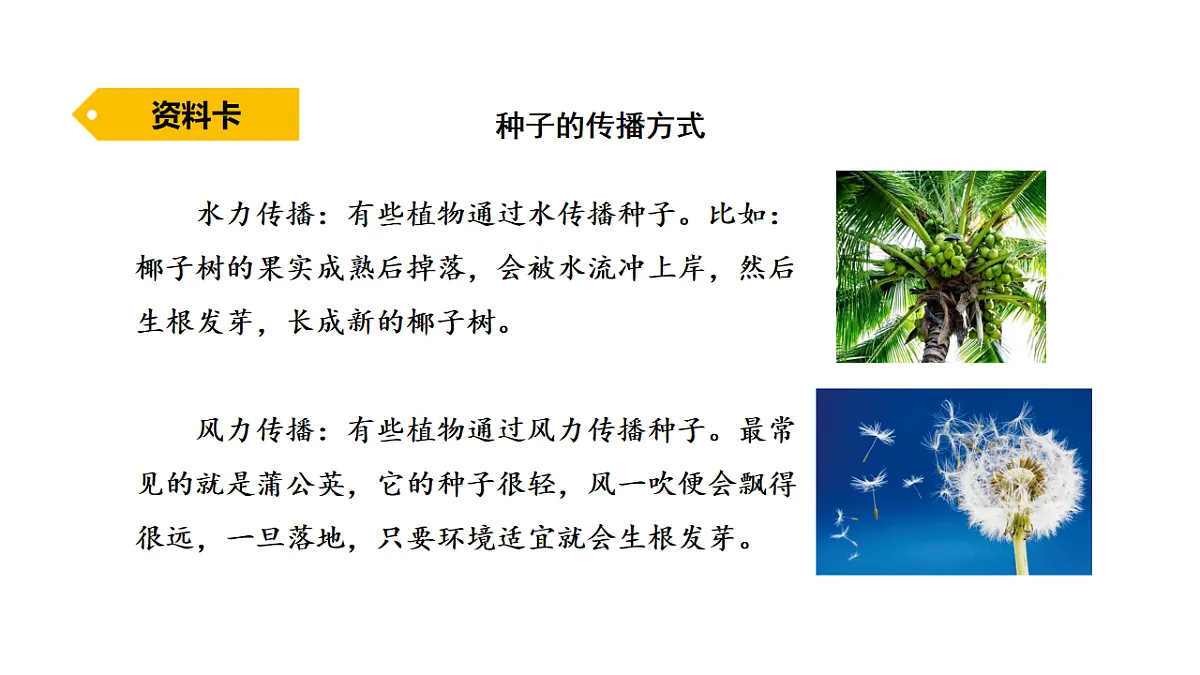 资料卡

种子的传播方式

水力传播：有些植物通过水传播种子。比如：椰子树的果实成熟后掉落，会被水流冲上岸，然后生根发芽，长成新的椰子树。

风力传播：有些植物通过风力传播种子。最常见的就是蒲公英，它的种子很轻，风一吹便会飘得很远，一旦落地，只要环境适宜就会生根发芽。